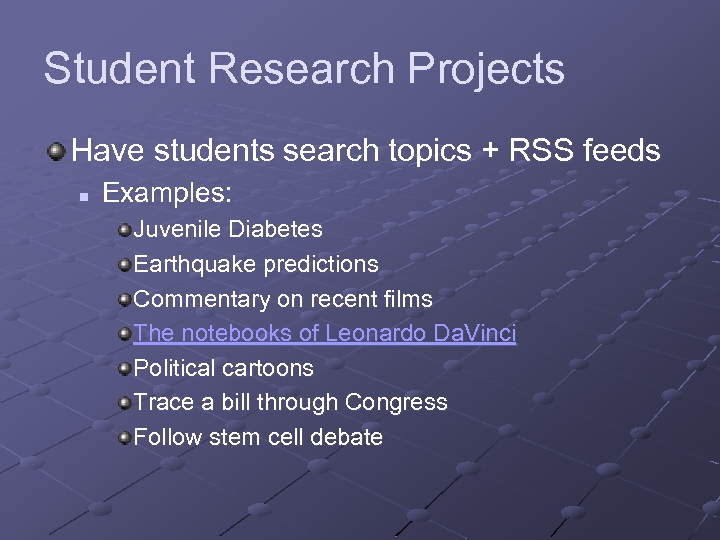 Student Research Projects

Have students search topics + RSS feeds

Examples:

Juvenile Diabetes

Earthquake predictions

Commentary on recent films

The notebooks of Leonardo DaVinci

Political cartoons

Trace a bill through Congress

Follow stem cell debate